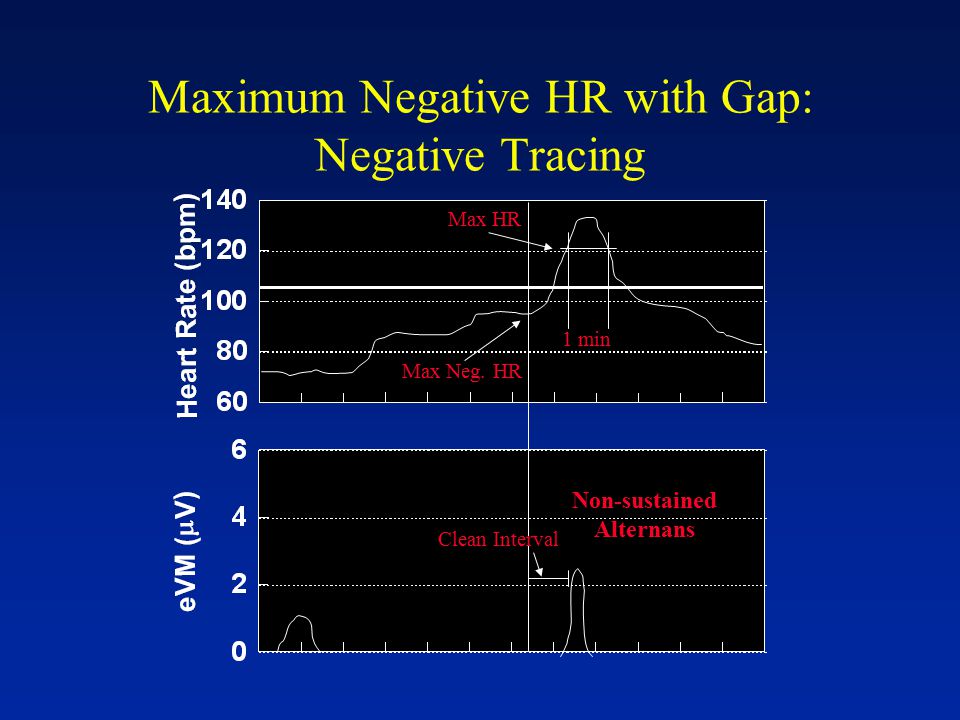 Maximum Negative HR with Gap: Negative Tracing

Heart Rate (bpm)

140

120

100

80

60

Max HR

1 min

Max Neg. HR

eVM ($\mu$V)

6

4

2

0

Non-sustained Alternans

Clean Interval